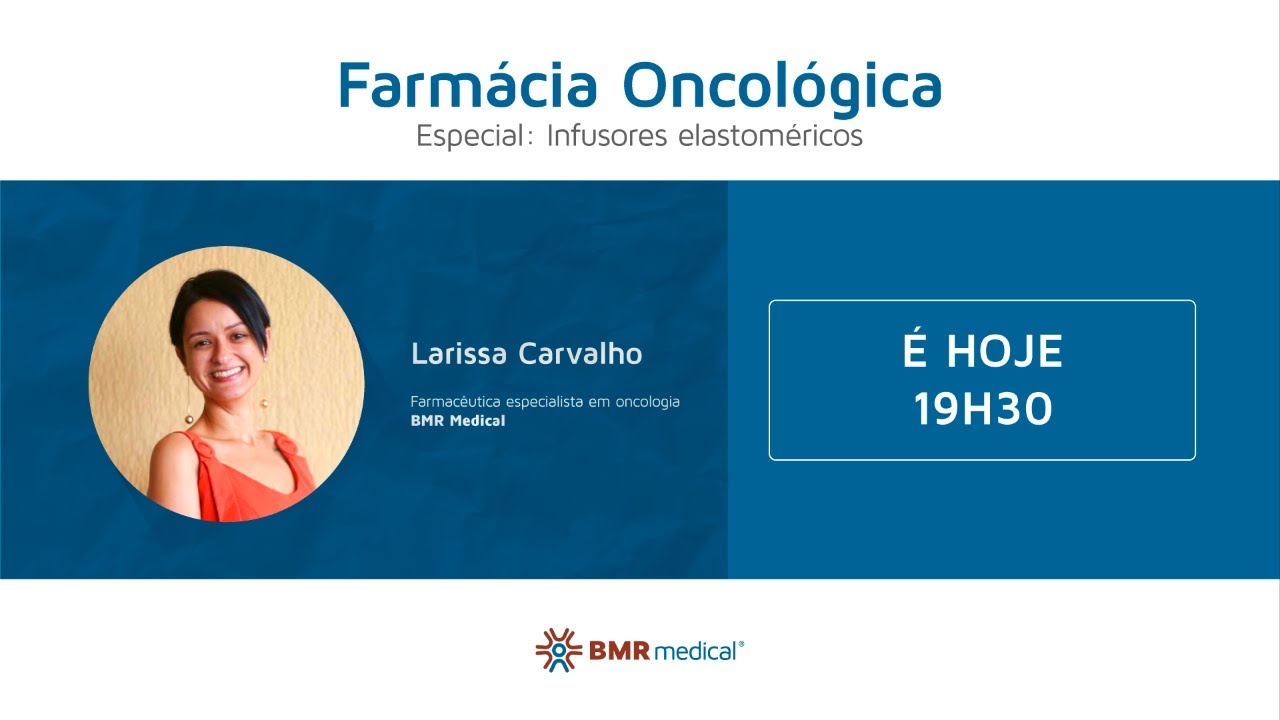 Farmácia Oncológica
Especial: Infusores elastoméricos

Larissa Carvalho

Farmacêutica especialista em oncologia
BMR Medical

É HOJE
19H30

BMR medical®